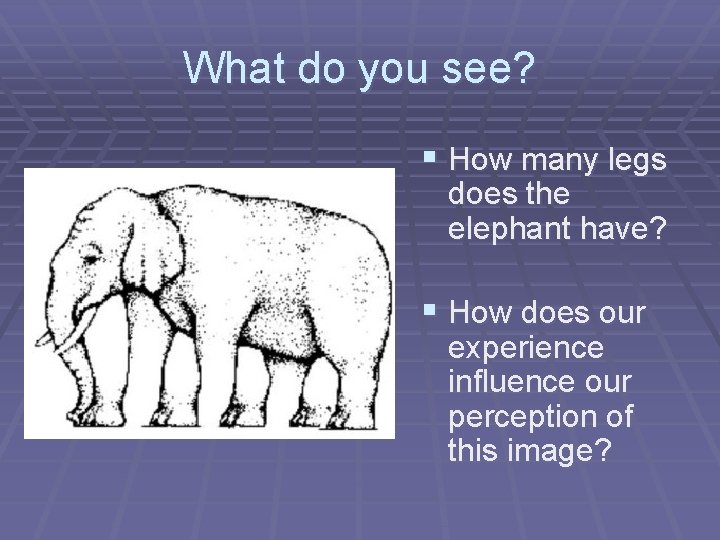 What do you see?

▪ How many legs does the elephant have?

▪ How does our experience influence our perception of this image?